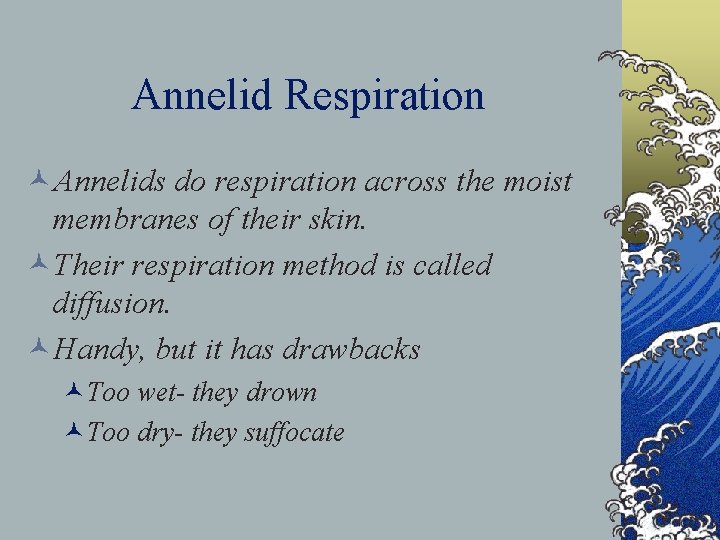 Annelid Respiration

Annelids do respiration across the moist membranes of their skin.

Their respiration method is called diffusion.

Handy, but it has drawbacks

Too wet- they drown

Too dry- they suffocate